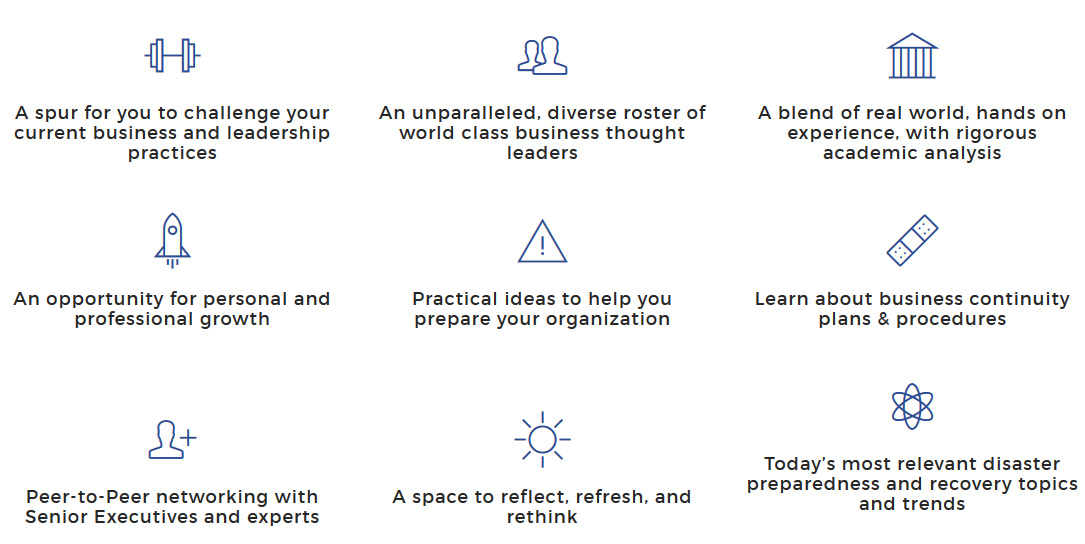 A spur for you to challenge your current business and leadership practices

An unparalleled, diverse roster of world class business thought leaders

A blend of real world, hands on experience, with rigorous academic analysis

An opportunity for personal and professional growth

Practical ideas to help you prepare your organization

Learn about business continuity plans & procedures

Peer-to-Peer networking with Senior Executives and experts

A space to reflect, refresh, and rethink

Today's most relevant disaster preparedness and recovery topics and trends